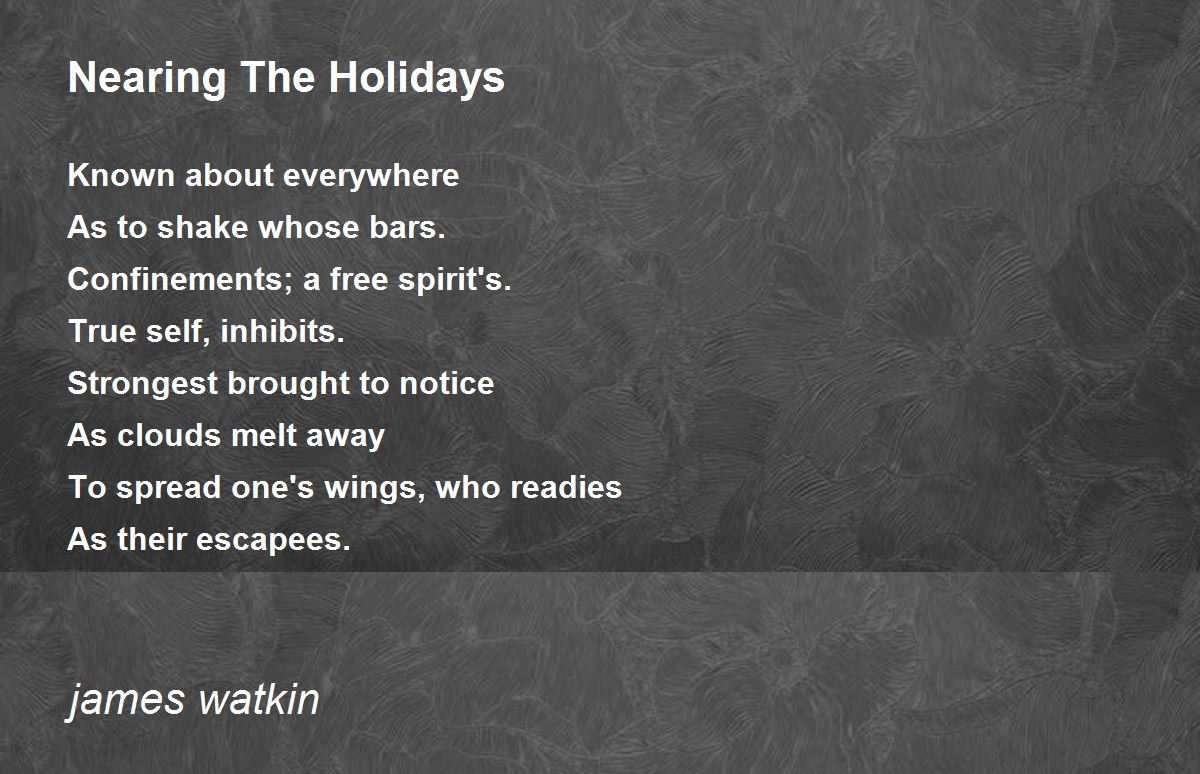 Nearing The Holidays

Known about everywhere
As to shake whose bars.
Confinements; a free spirit's.
True self, inhibits.
Strongest brought to notice
As clouds melt away
To spread one's wings, who readies
As their escapees.

james watkin